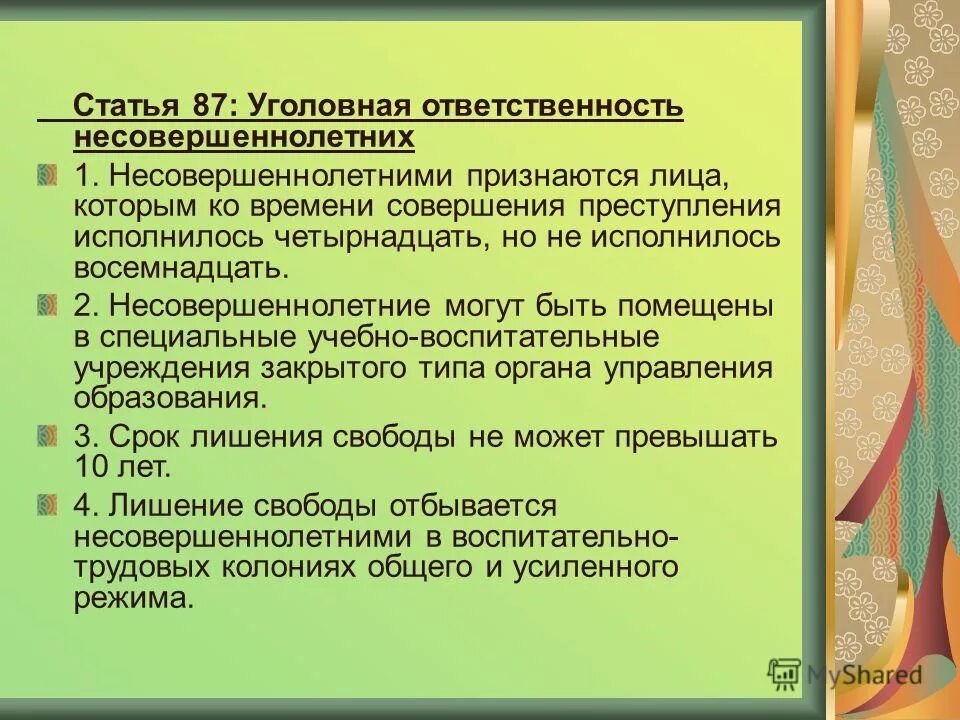 Статья 87: Уголовная ответственность несовершеннолетних

1. Несовершеннолетними признаются лица, которым ко времени совершения преступления исполнилось четырнадцать, но не исполнилось восемнадцать.

2. Несовершеннолетние могут быть помещены в специальные учебно-воспитательные учреждения закрытого типа органа управления образования.

3. Срок лишения свободы не может превышать 10 лет.

4. Лишение свободы отбывается несовершеннолетними в воспитательно-трудовых колониях общего и усиленного режима.

MyShared